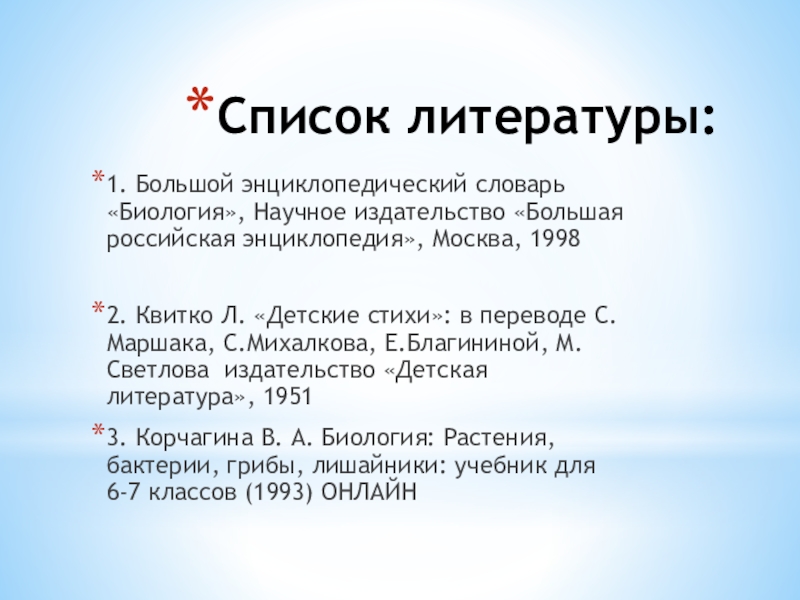 *Список литературы:

*1. Большой энциклопедический словарь «Биология», Научное издательство «Большая российская энциклопедия», Москва, 1998

*2. Квитко Л. «Детские стихи»: в переводе С. Маршака, С.Михалкова, Е.Благининой, М. Светлова издательство «Детская литература», 1951

*3. Корчагина В. А. Биология: Растения, бактерии, грибы, лишайники: учебник для 6-7 классов (1993) ОНЛАЙН